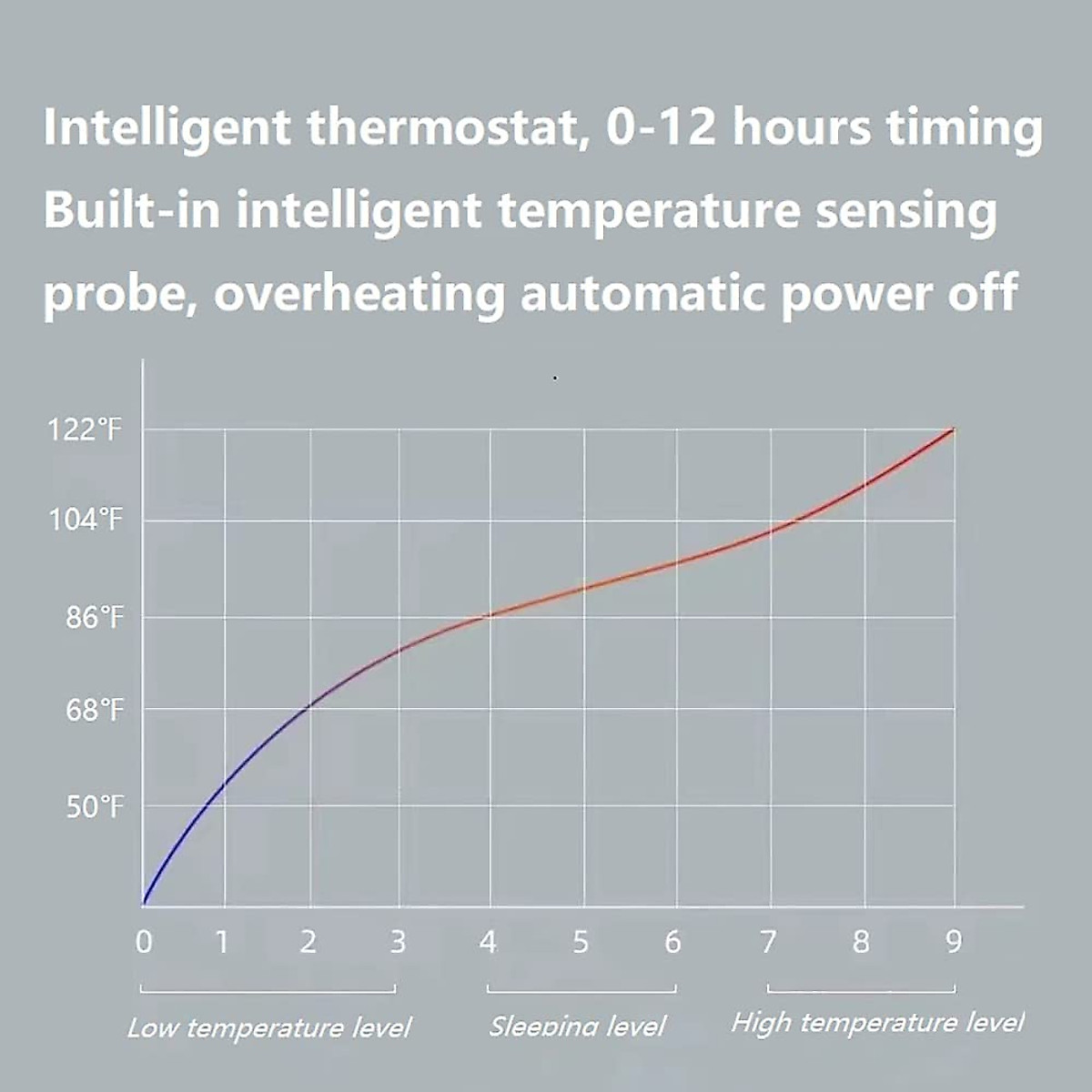 Intelligent thermostat, 0-12 hours timing
Built-in intelligent temperature sensing probe, overheating automatic power off

122°F
104°F
86°F
68°F
50°F

0 1 2 3 4 5 6 7 8 9

Low temperature level
Sleeping level
High temperature level